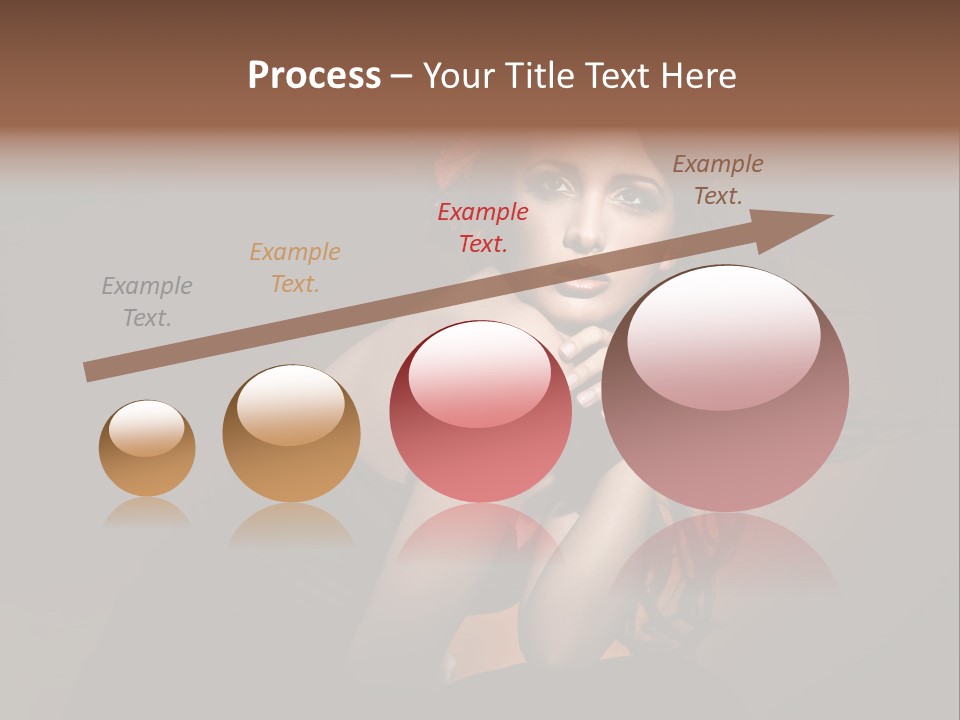 Process – Your Title Text Here

Example Text.

Example Text.

Example Text.

Example Text.